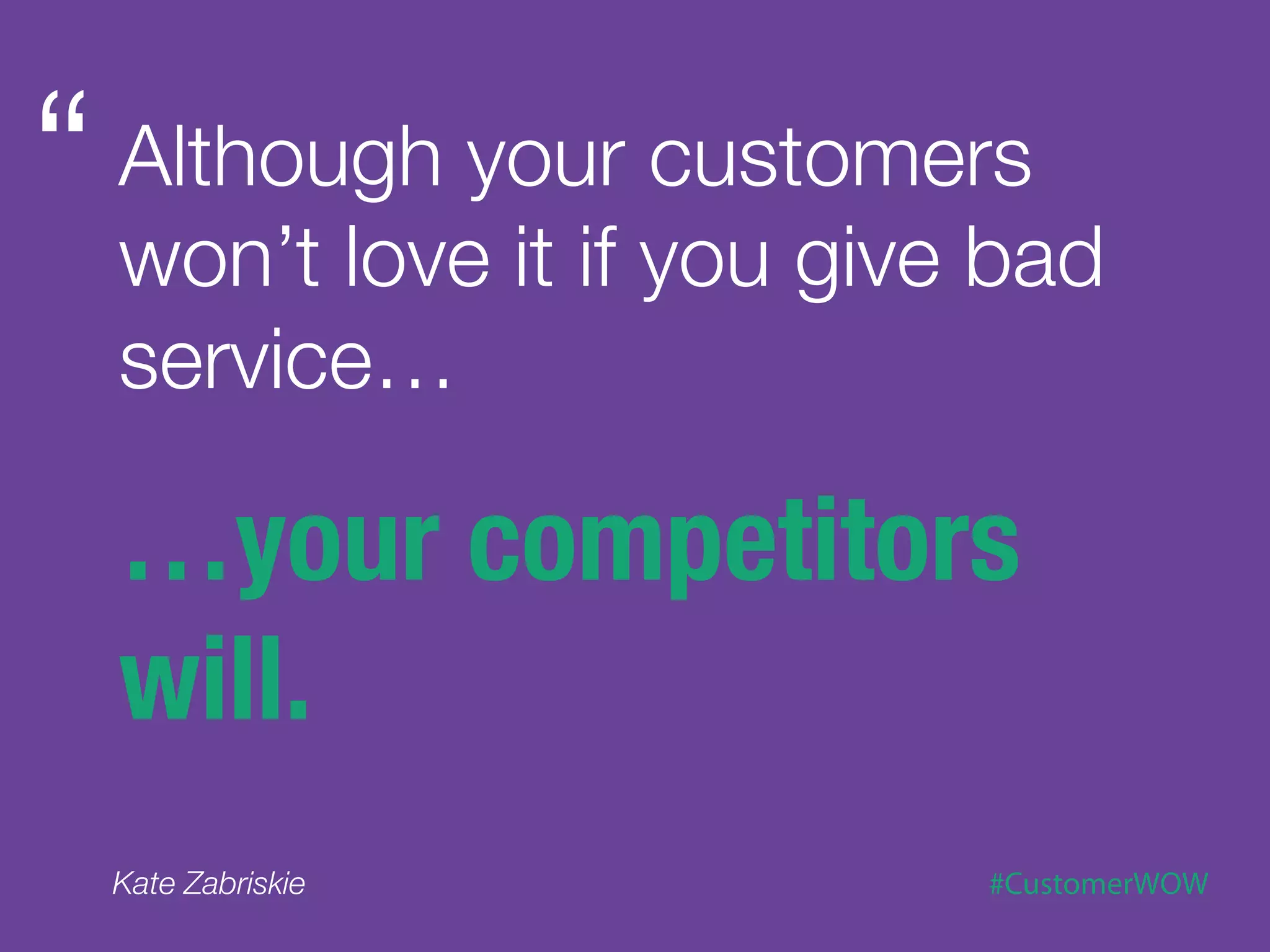 “ Although your customers won’t love it if you give bad service…

…your competitors will.

Kate Zabriskie

#CustomerWOW